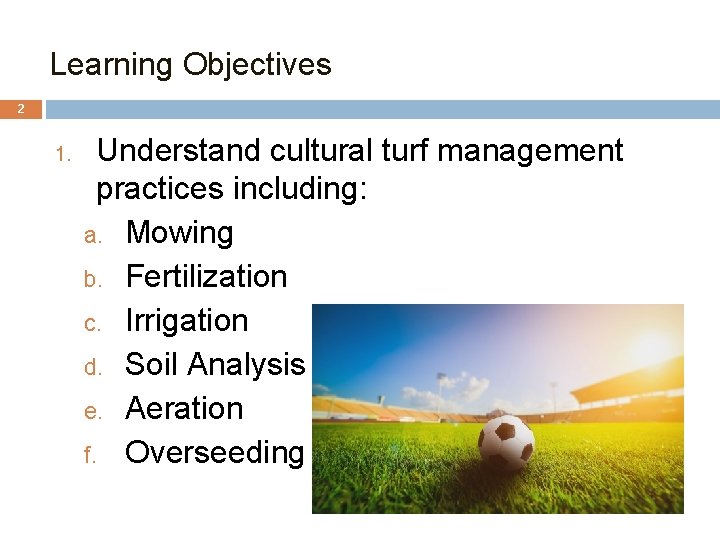 Learning Objectives

2

1. Understand cultural turf management practices including:
a. Mowing
b. Fertilization
c. Irrigation
d. Soil Analysis
e. Aeration
f. Overseeding